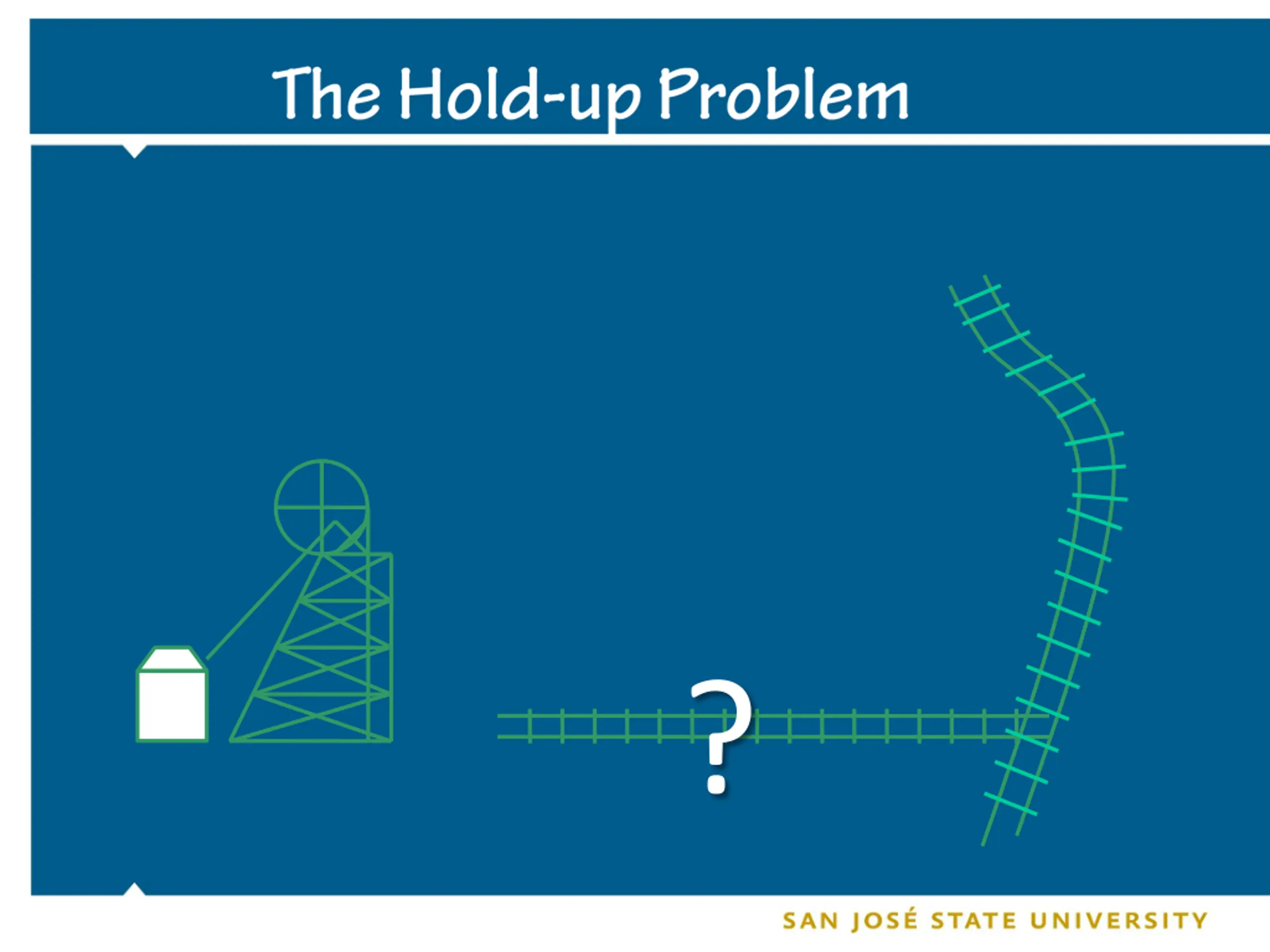 The Hold-up Problem

?

SAN JOSÉ STATE UNIVERSITY